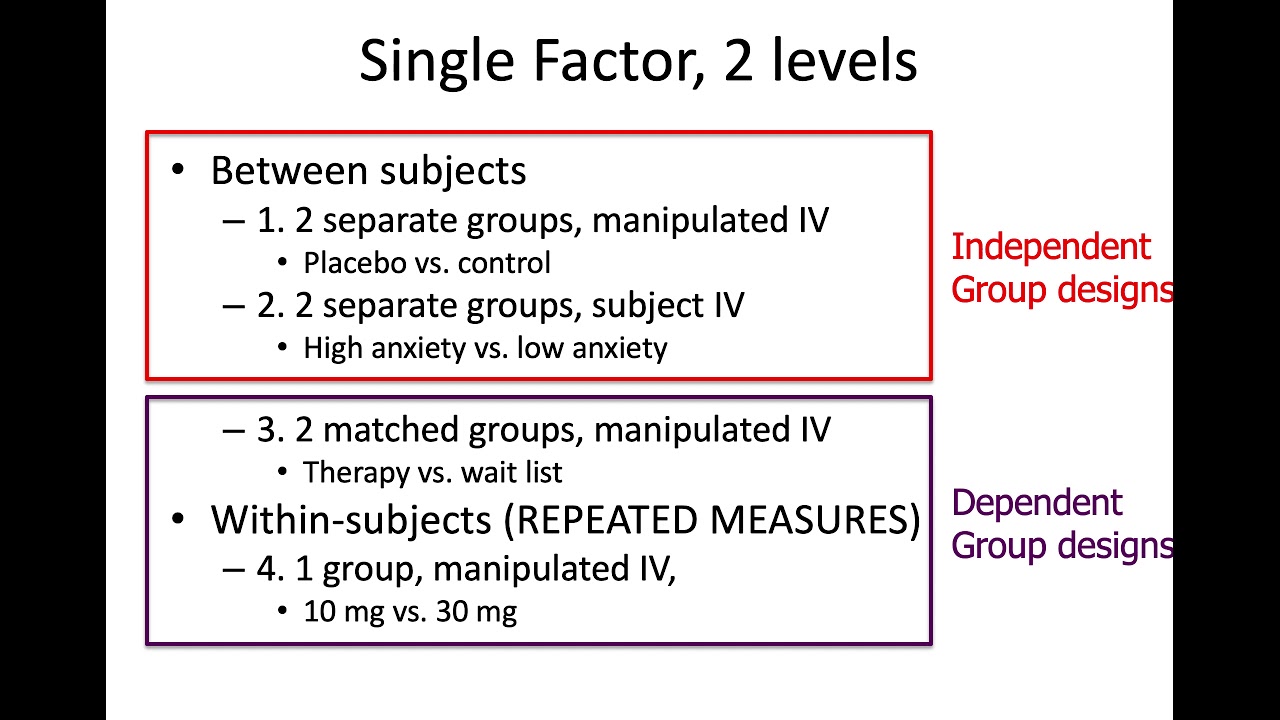 Single Factor, 2 levels

• Between subjects
– 1. 2 separate groups, manipulated IV
• Placebo vs. control
– 2. 2 separate groups, subject IV
• High anxiety vs. low anxiety

Independent Group designs

– 3. 2 matched groups, manipulated IV
• Therapy vs. wait list
• Within-subjects (REPEATED MEASURES)
– 4. 1 group, manipulated IV,
• 10 mg vs. 30 mg

Dependent Group designs